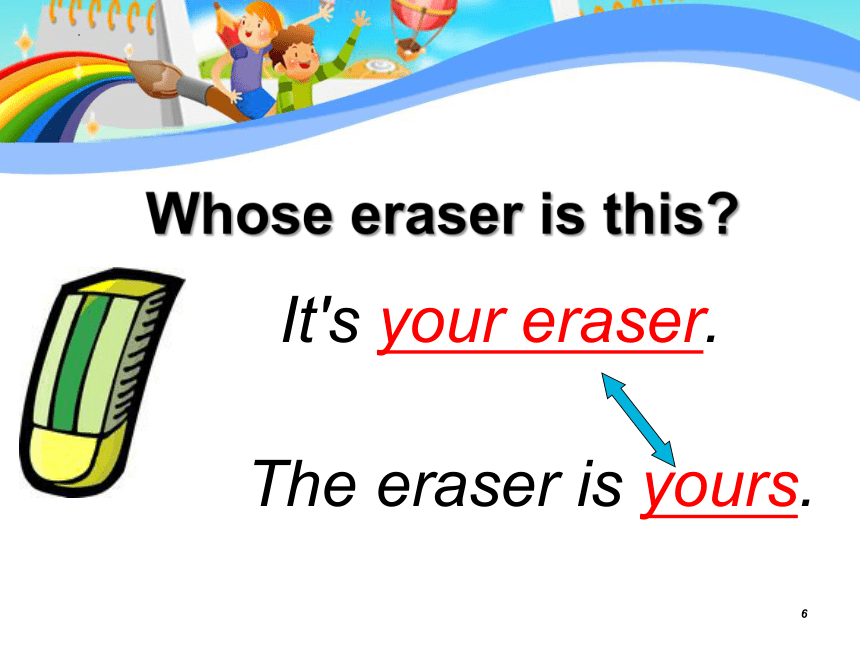 Whose eraser is this?

It's your eraser.

The eraser is yours.

6